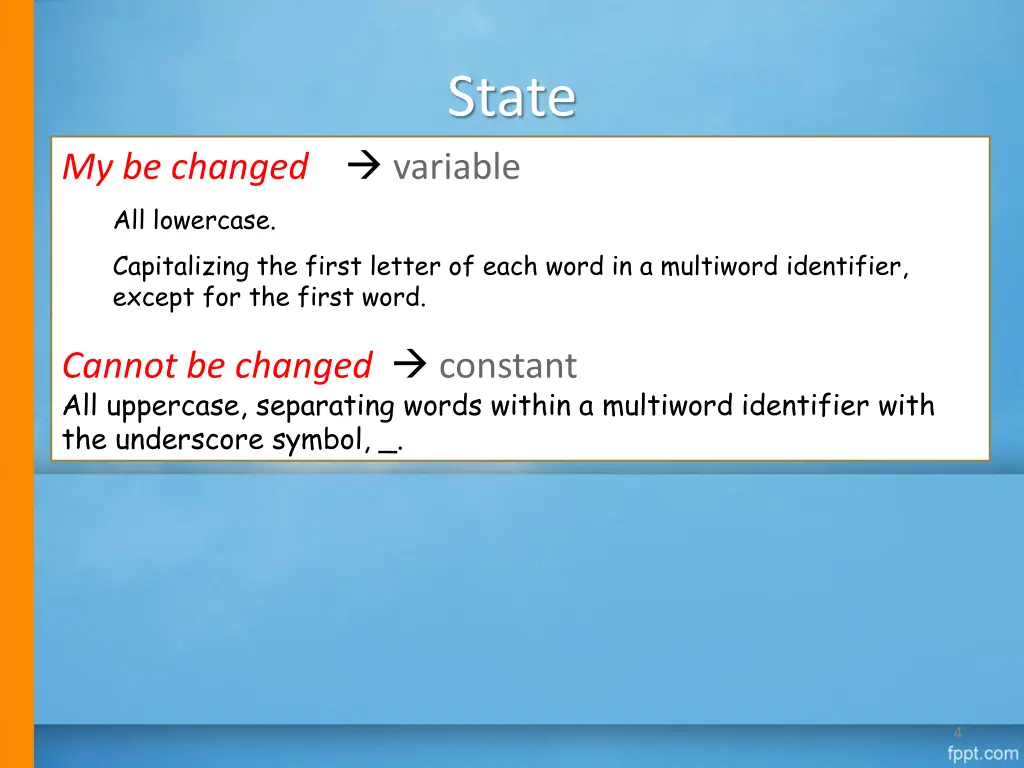 State

My be changed → variable

All lowercase.

Capitalizing the first letter of each word in a multiword identifier, except for the first word.

Cannot be changed → constant

All uppercase, separating words within a multiword identifier with the underscore symbol, _.

4

fppt.com